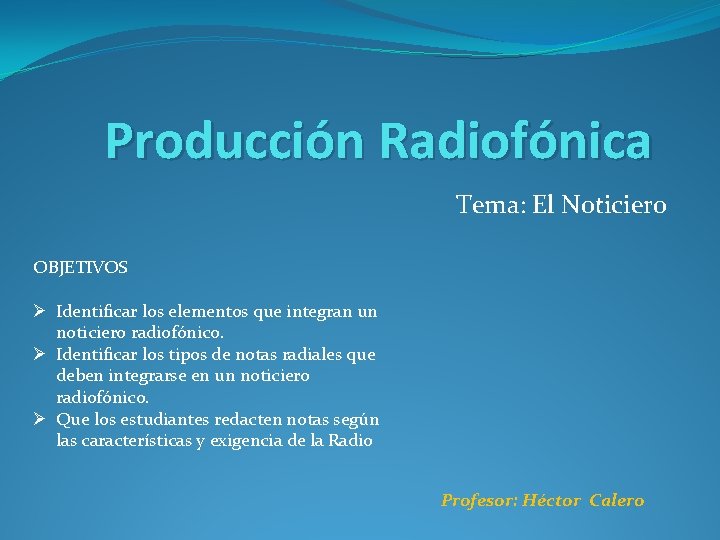 Producción Radiofónica

Tema: El Noticiero

OBJETIVOS

➢ Identificar los elementos que integran un noticiero radiofónico.
➢ Identificar los tipos de notas radiales que deben integrarse en un noticiero radiofónico.
➢ Que los estudiantes redacten notas según las características y exigencia de la Radio

Profesor: Héctor Calero